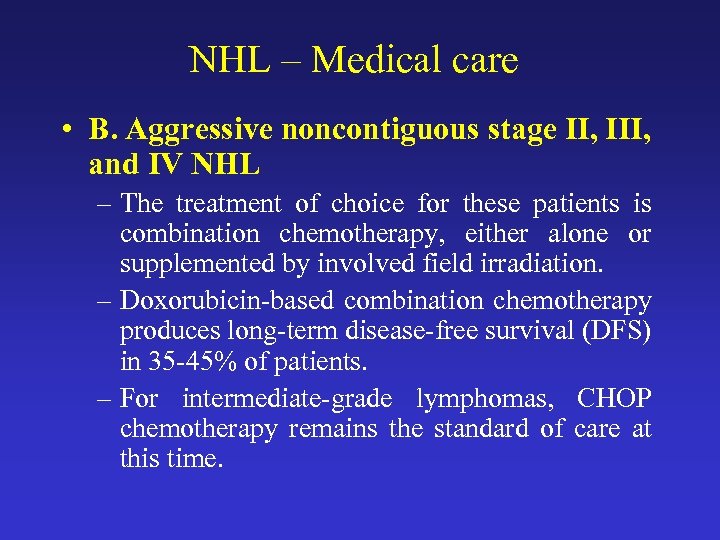 NHL – Medical care

• B. Aggressive noncontiguous stage II, III, and IV NHL

– The treatment of choice for these patients is combination chemotherapy, either alone or supplemented by involved field irradiation.

– Doxorubicin-based combination chemotherapy produces long-term disease-free survival (DFS) in 35-45% of patients.

– For intermediate-grade lymphomas, CHOP chemotherapy remains the standard of care at this time.